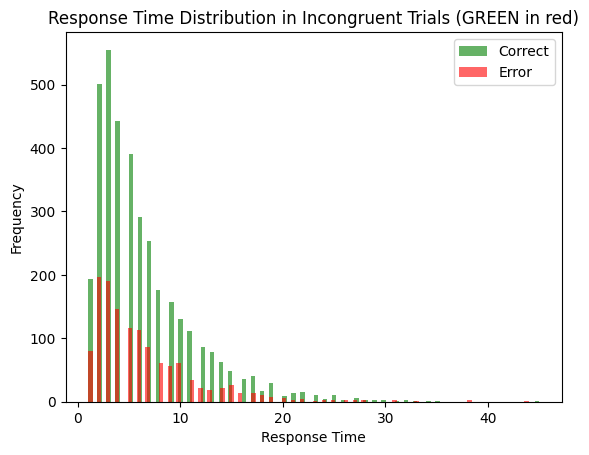 Response Time Distribution in Incongruent Trials (GREEN in red)

Correct
Error

Frequency

500
400
300
200
100
0

0
10
20
30
40

Response Time